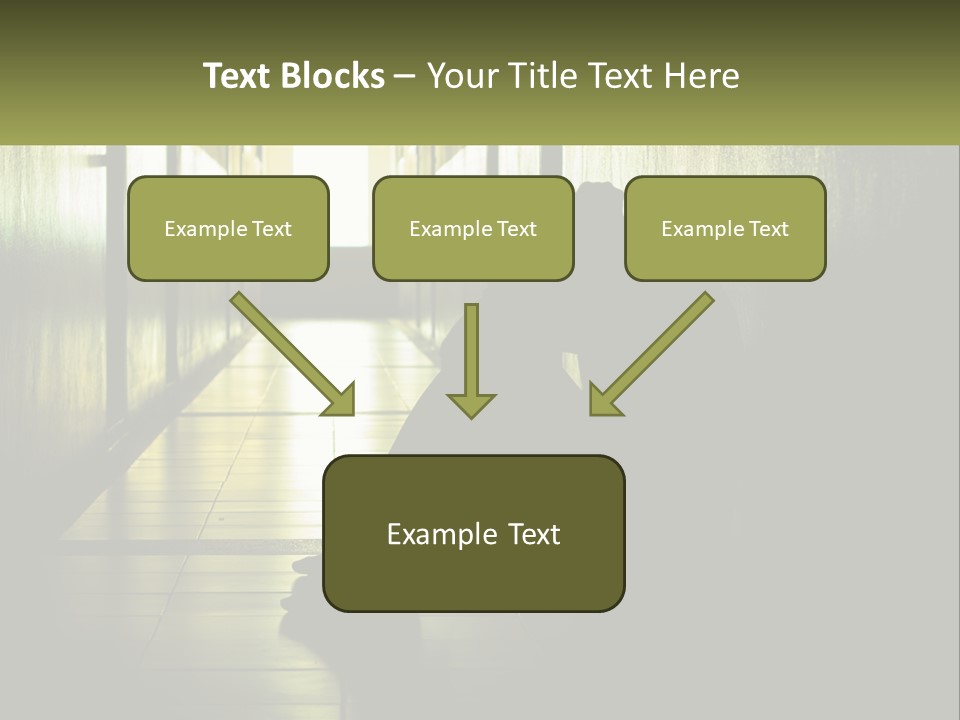 Text Blocks – Your Title Text Here

Example Text

Example Text

Example Text

Example Text